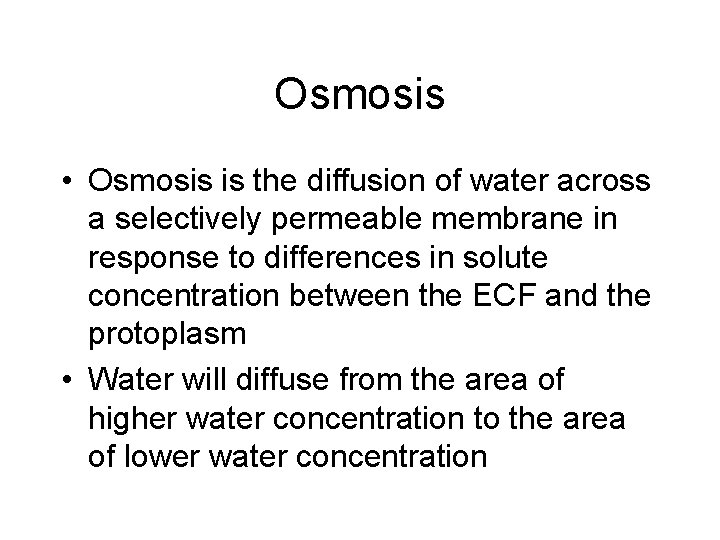 Osmosis

• Osmosis is the diffusion of water across a selectively permeable membrane in response to differences in solute concentration between the ECF and the protoplasm

• Water will diffuse from the area of higher water concentration to the area of lower water concentration